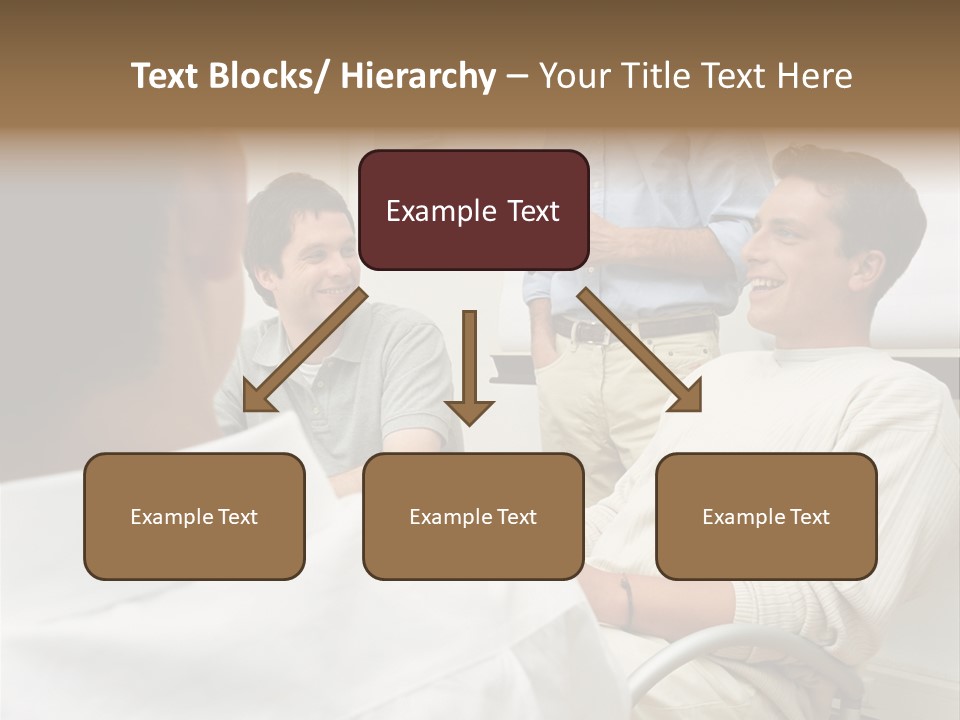 Text Blocks/ Hierarchy – Your Title Text Here

Example Text

Example Text

Example Text

Example Text